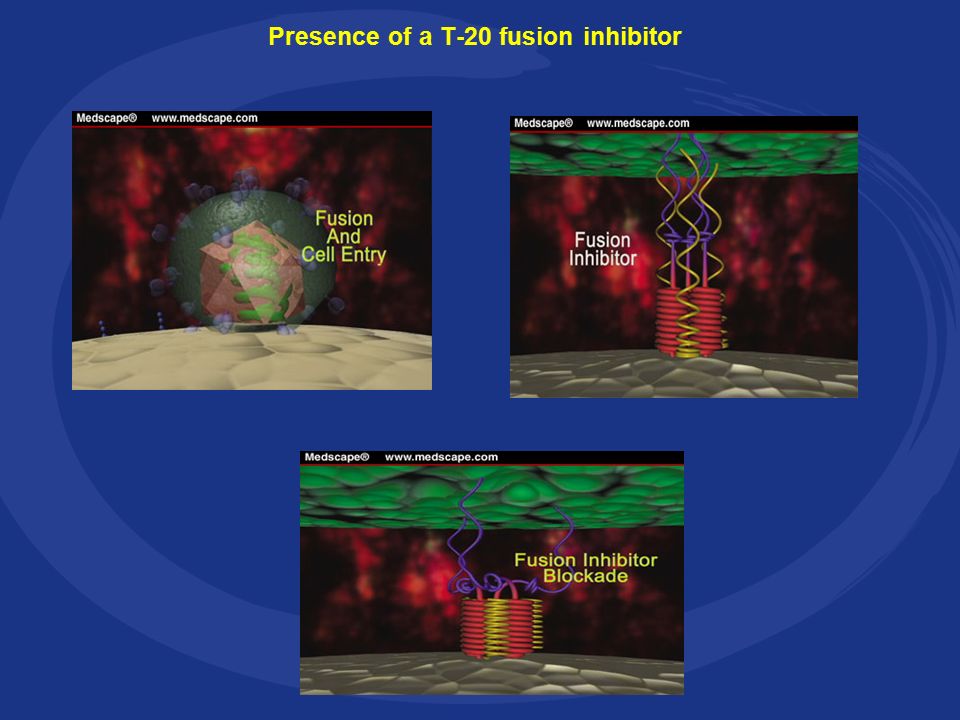 Presence of a T-20 fusion inhibitor

Medscape® www.medscape.com

Fusion And Cell Entry

Medscape® www.medscape.com

Fusion Inhibitor

Medscape® www.medscape.com

Fusion Inhibitor Blockade